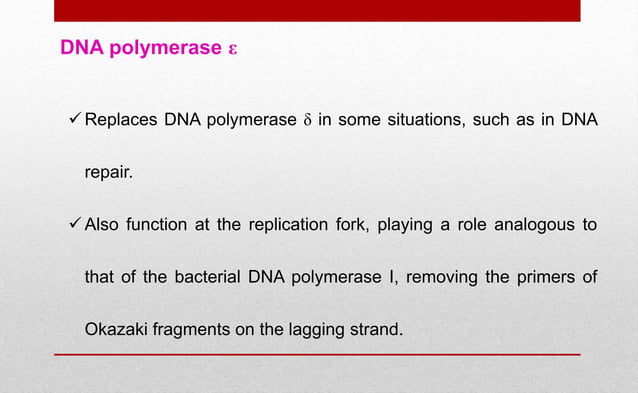 DNA polymerase ε

✓ Replaces DNA polymerase δ in some situations, such as in DNA repair.

✓ Also function at the replication fork, playing a role analogous to that of the bacterial DNA polymerase I, removing the primers of Okazaki fragments on the lagging strand.